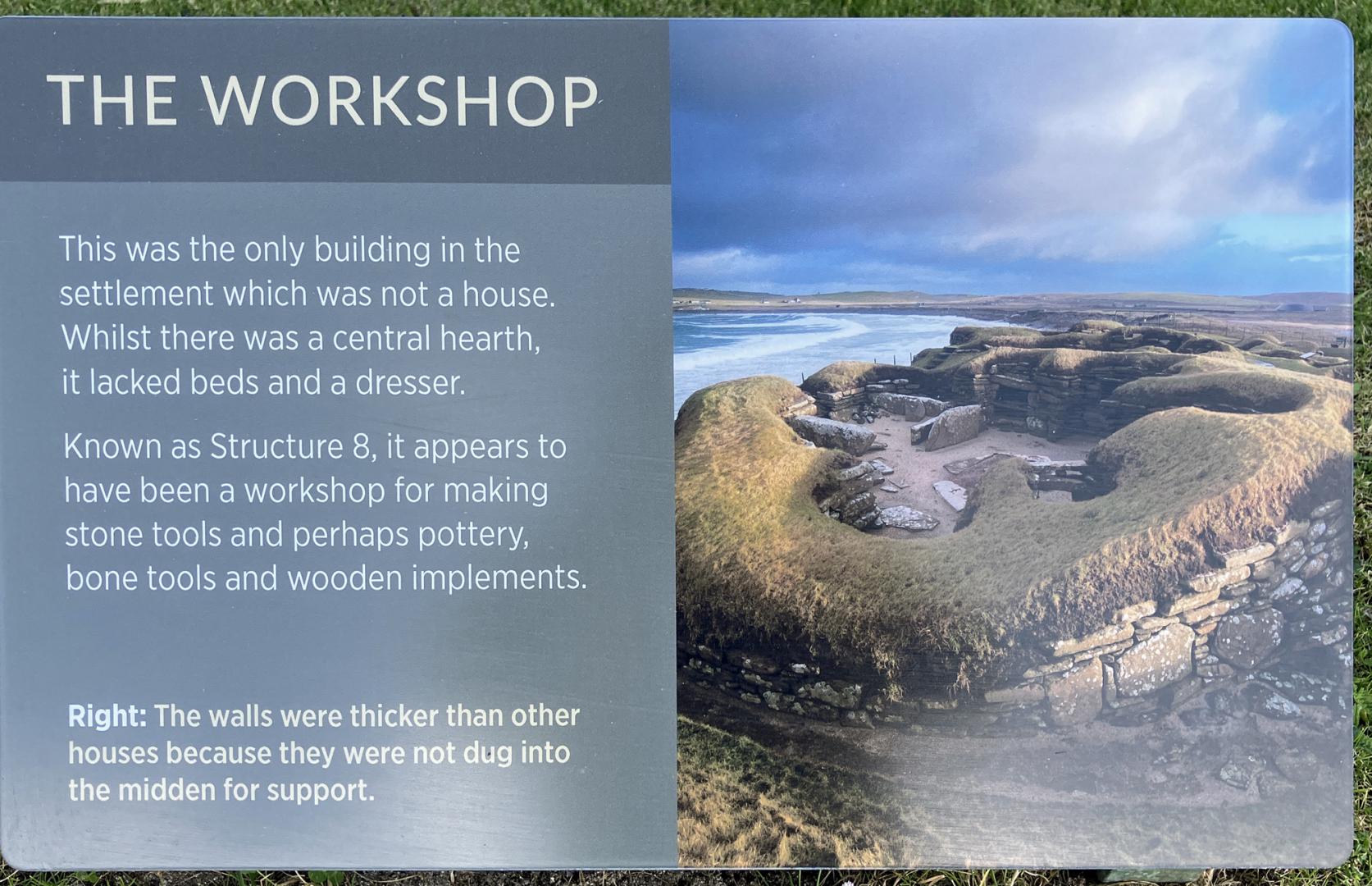 THE WORKSHOP

This was the only building in the settlement which was not a house. Whilst there was a central hearth, it lacked beds and a dresser.

Known as Structure 8, it appears to have been a workshop for making stone tools and perhaps pottery, bone tools and wooden implements.

Right: The walls were thicker than other houses because they were not dug into the midden for support.